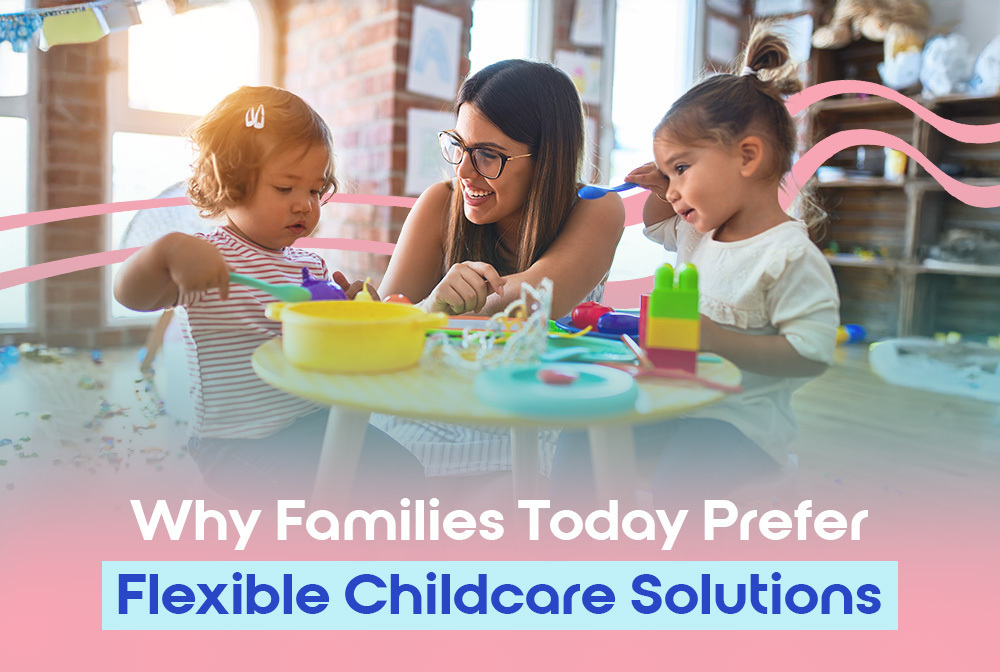 Why Families Today Prefer
Flexible Childcare Solutions